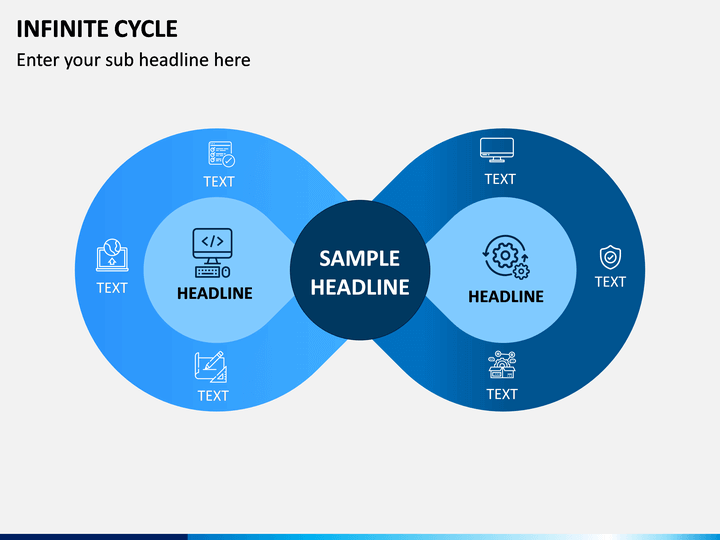 INFINITE CYCLE

Enter your sub headline here

TEXT

TEXT

HEADLINE

TEXT

SAMPLE HEADLINE

TEXT

HEADLINE

TEXT

TEXT